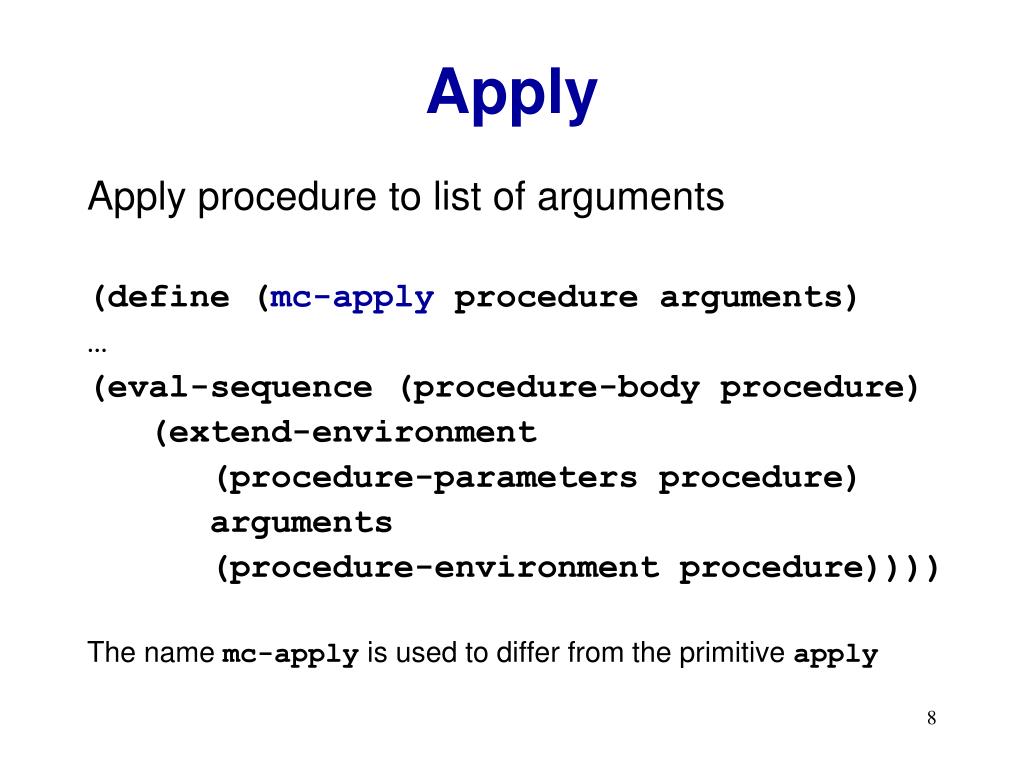 Apply

Apply procedure to list of arguments

(define (mc-apply procedure arguments)
…
(eval-sequence (procedure-body procedure)
   (extend-environment
      (procedure-parameters procedure)
      arguments
      (procedure-environment procedure))))

The name mc-apply is used to differ from the primitive apply

8